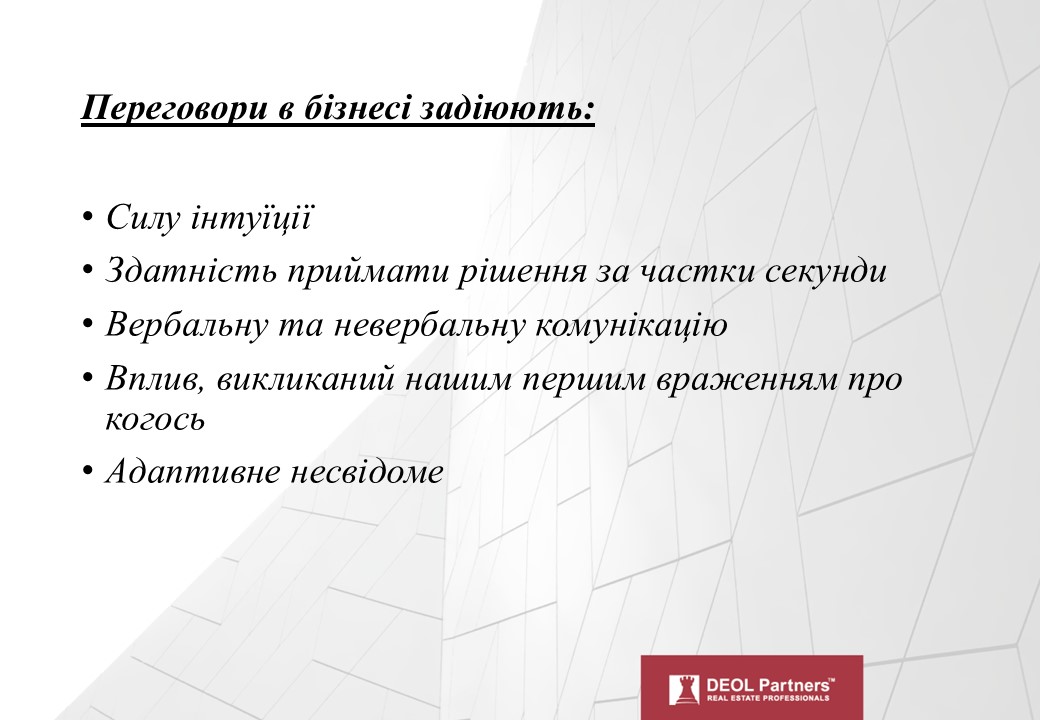 Переговори в бізнесі задіюють:

• Силу інтуїції
• Здатність приймати рішення за частки секунди
• Вербальну та невербальну комунікацію
• Вплив, викликаний нашим першим враженням про когось
• Адаптивне несвідоме

DEOL Partners™
REAL ESTATE PROFESSIONALS